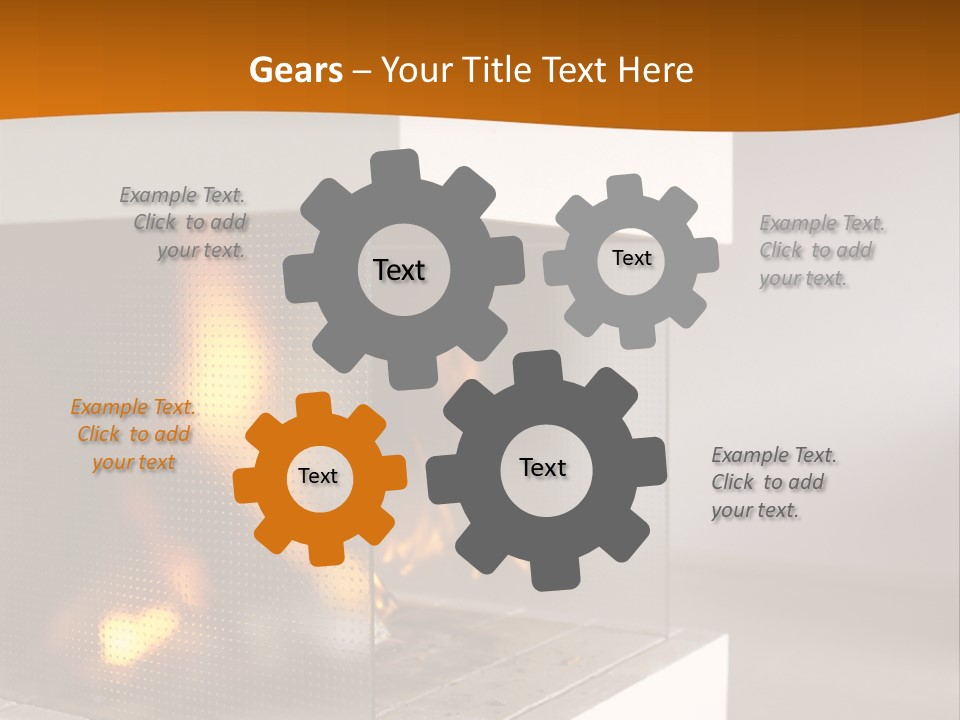 Gears – Your Title Text Here

Example Text. Click to add your text.

Text

Text

Example Text. Click to add your text.

Example Text. Click to add your text

Text

Text

Example Text. Click to add your text.